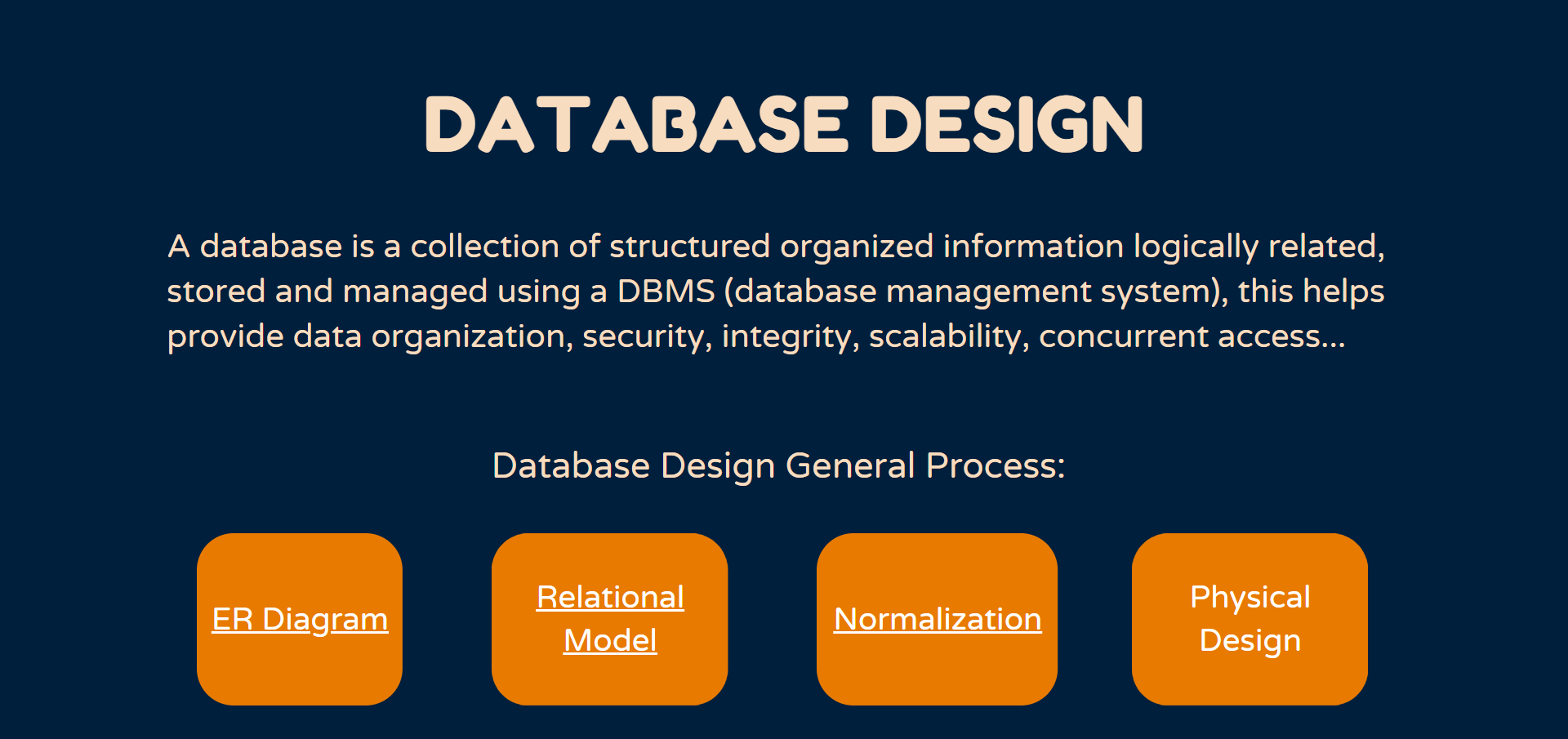 DATABASE DESIGN

A database is a collection of structured organized information logically related, stored and managed using a DBMS (database management system), this helps provide data organization, security, integrity, scalability, concurrent access...

Database Design General Process:

ER Diagram

Relational Model

Normalization

Physical Design